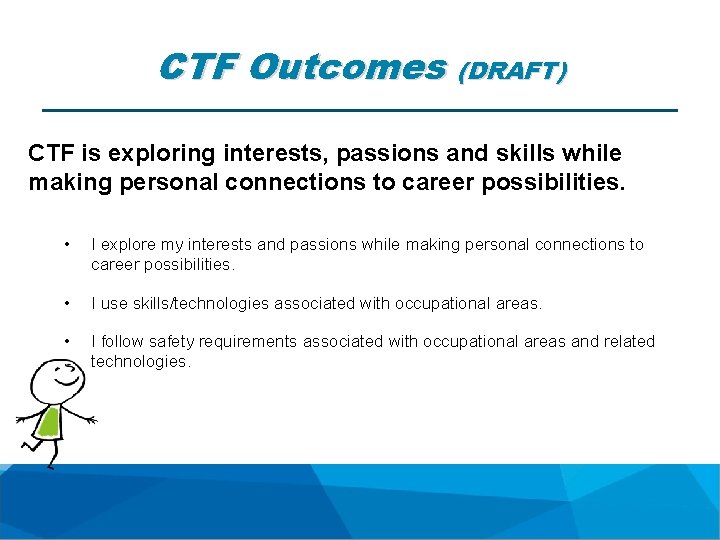 CTF Outcomes (DRAFT)

CTF is exploring interests, passions and skills while making personal connections to career possibilities.

• I explore my interests and passions while making personal connections to career possibilities.

• I use skills/technologies associated with occupational areas.

• I follow safety requirements associated with occupational areas and related technologies.